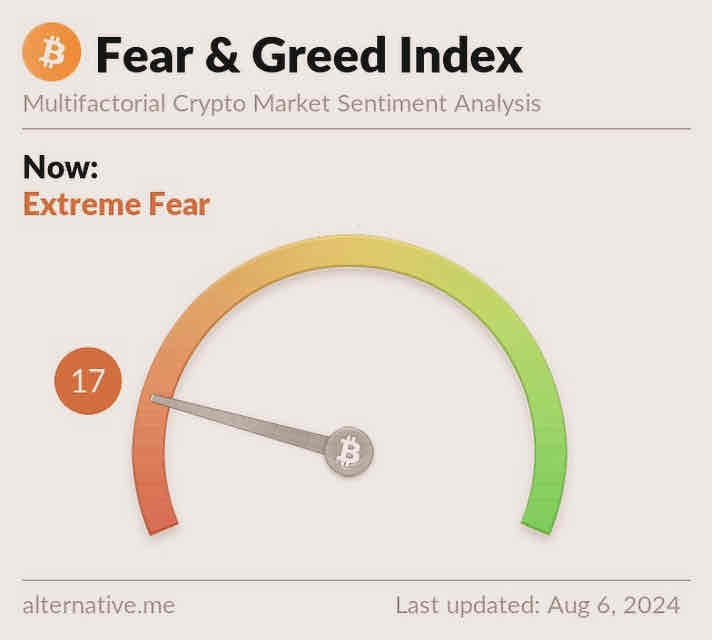 Fear & Greed Index

Multifactorial Crypto Market Sentiment Analysis

Now:
Extreme Fear

17

alternative.me

Last updated: Aug 6, 2024